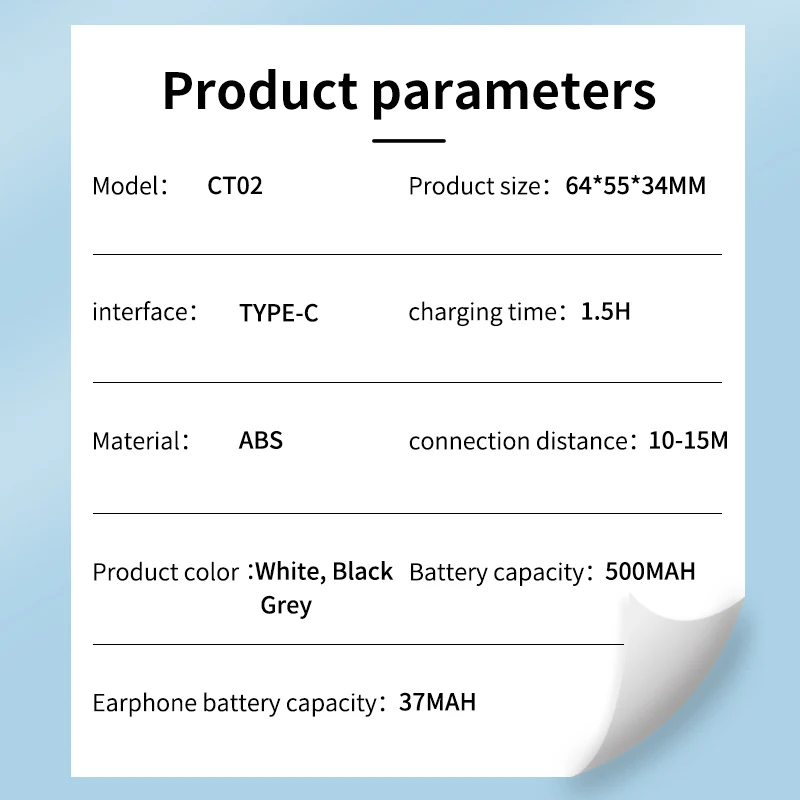 Product parameters

Model： CT02

Product size： 64*55*34MM

interface： TYPE-C

charging time： 1.5H

Material： ABS

connection distance： 10-15M

Product color ：White, Black Grey

Battery capacity： 500MAH

Earphone battery capacity： 37MAH